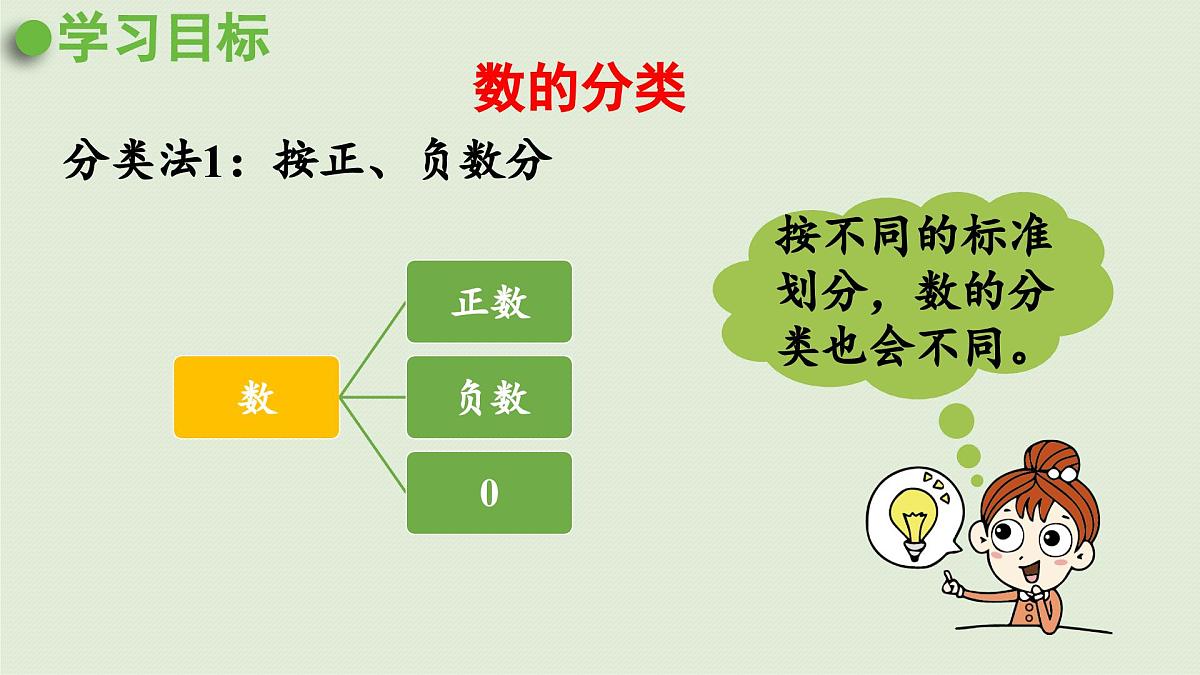 学习目标

数的分类

分类法1：按正、负数分

数

正数

负数

0

按不同的标准划分，数的分类也会不同。